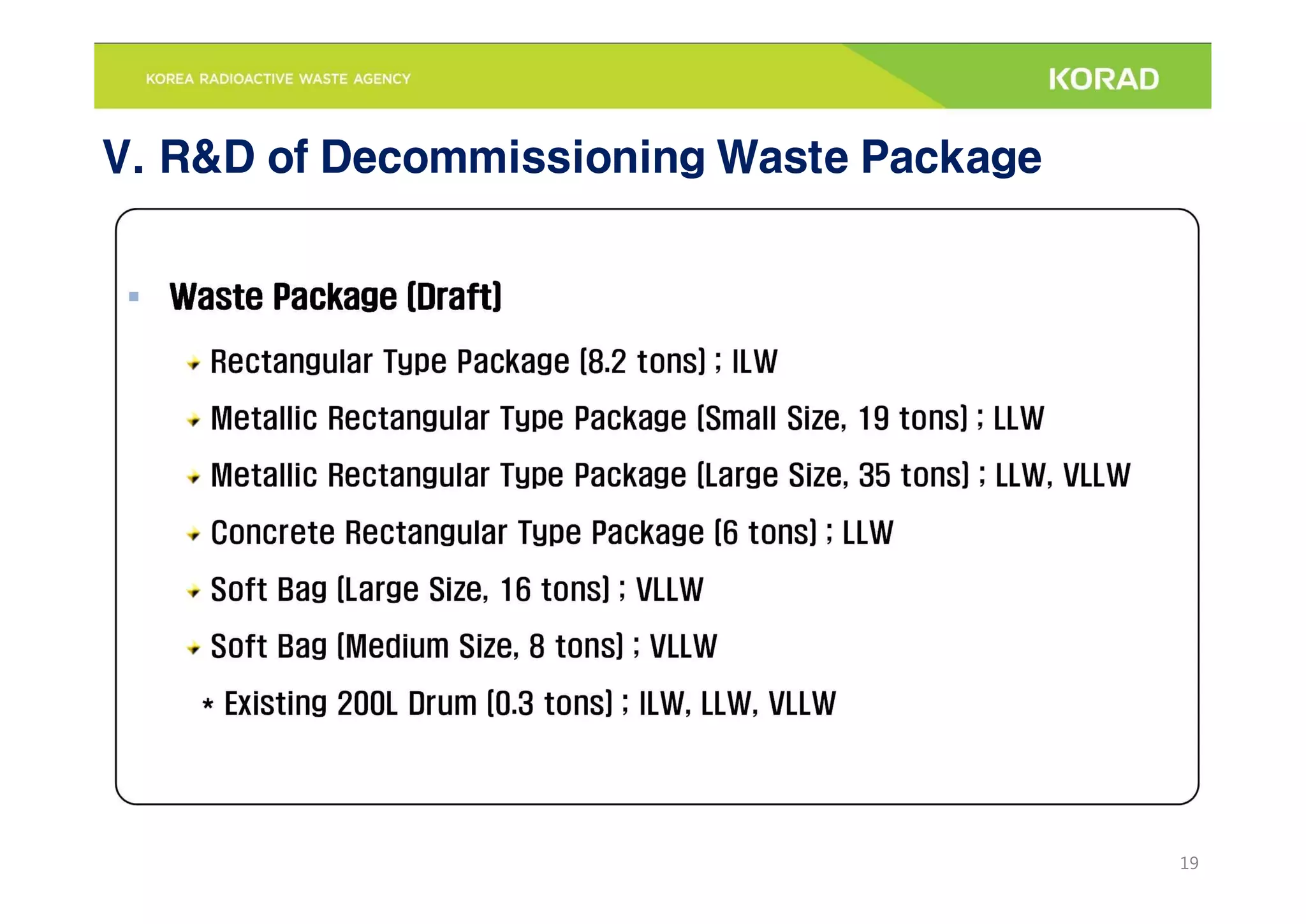 KOREA RADIOACTIVE WASTE AGENCY

KORAD

V. R&D of Decommissioning Waste Package

Waste Package (Draft)

Rectangular Type Package (8.2 tons) ; ILW

Metallic Rectangular Type Package (Small Size, 19 tons) ; LLW

Metallic Rectangular Type Package (Large Size, 35 tons) ; LLW, VLLW

Concrete Rectangular Type Package (6 tons) ; LLW

Soft Bag (Large Size, 16 tons) ; VLLW

Soft Bag (Medium Size, 8 tons) ; VLLW

* Existing 200L Drum (0.3 tons) ; ILW, LLW, VLLW

19